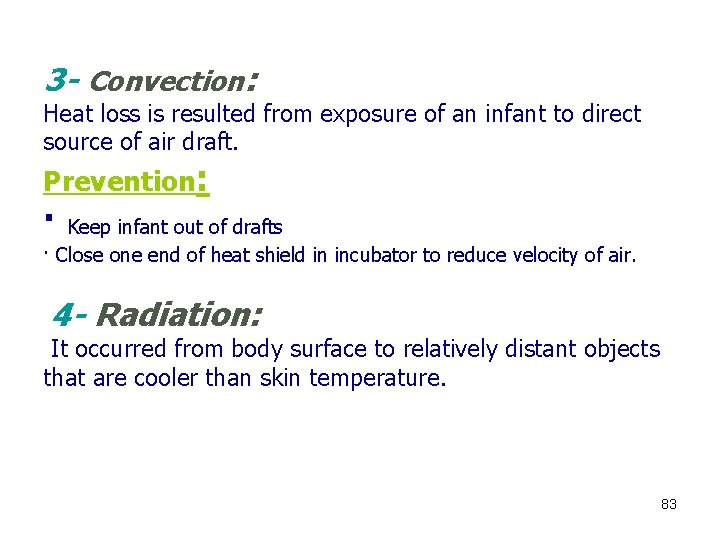 3- Convection:
Heat loss is resulted from exposure of an infant to direct source of air draft.

Prevention:

▪ Keep infant out of drafts
· Close one end of heat shield in incubator to reduce velocity of air.

4- Radiation:
It occurred from body surface to relatively distant objects that are cooler than skin temperature.

83